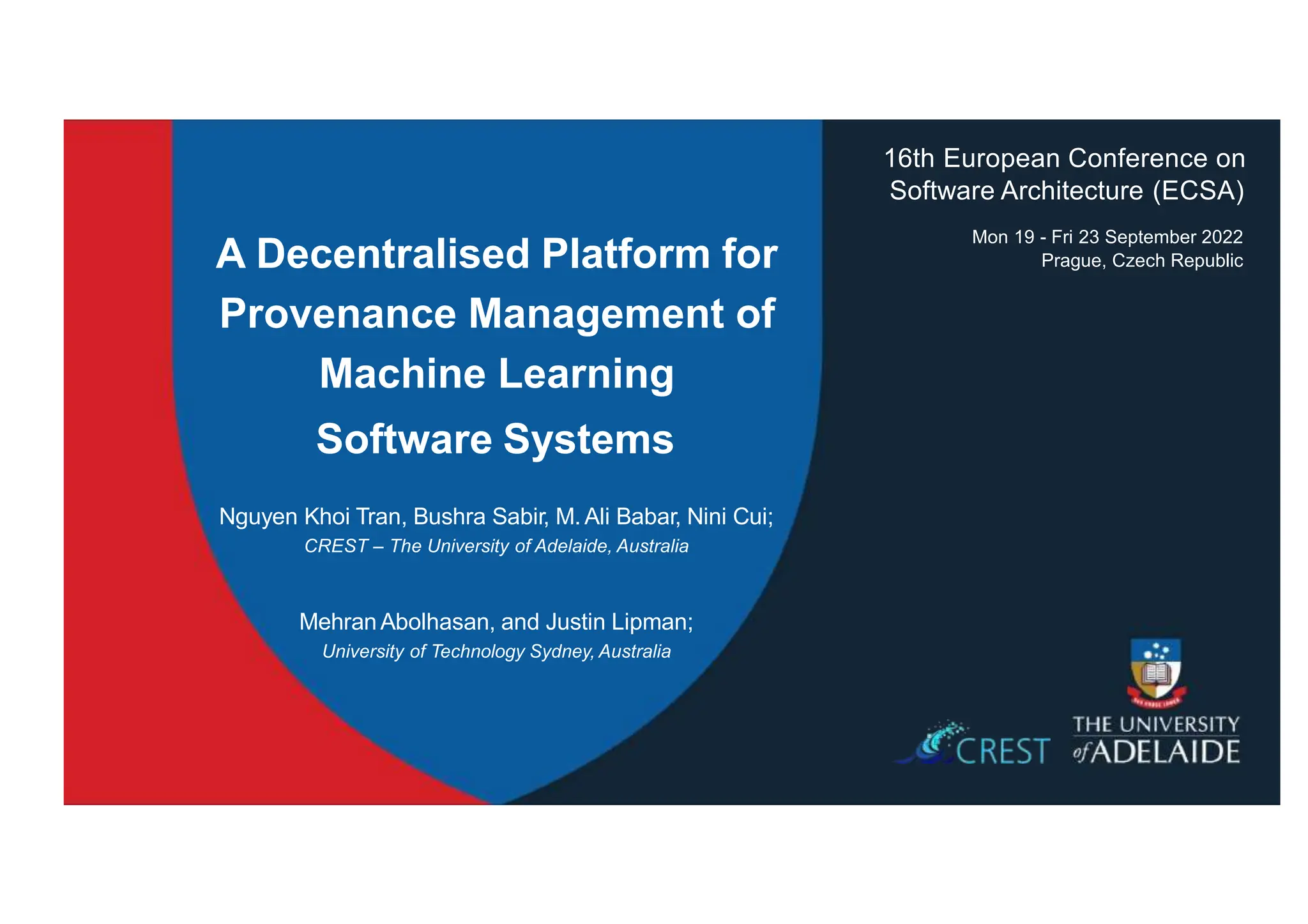 16th European Conference on Software Architecture (ECSA)

Mon 19 - Fri 23 September 2022
Prague, Czech Republic

A Decentralised Platform for Provenance Management of Machine Learning Software Systems

Nguyen Khoi Tran, Bushra Sabir, M. Ali Babar, Nini Cui;
CREST – The University of Adelaide, Australia

Mehran Abolhasan, and Justin Lipman;
University of Technology Sydney, Australia

CREST

THE UNIVERSITY of ADELAIDE